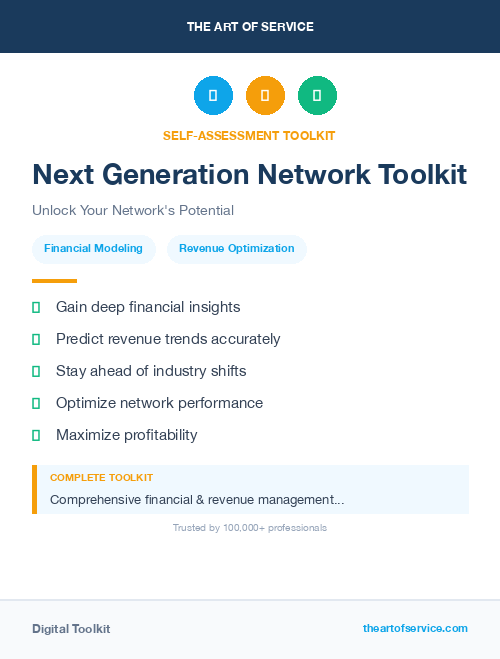 THE ART OF SERVICE

SELF-ASSESSMENT TOOLKIT

Next Generation Network Toolkit

Unlock Your Network's Potential

Financial Modeling

Revenue Optimization

Gain deep financial insights

Predict revenue trends accurately

Stay ahead of industry shifts

Optimize network performance

Maximize profitability

COMPLETE TOOLKIT

Comprehensive financial & revenue management...

Trusted by 100,000+ professionals

Digital Toolkit

theartofservice.com